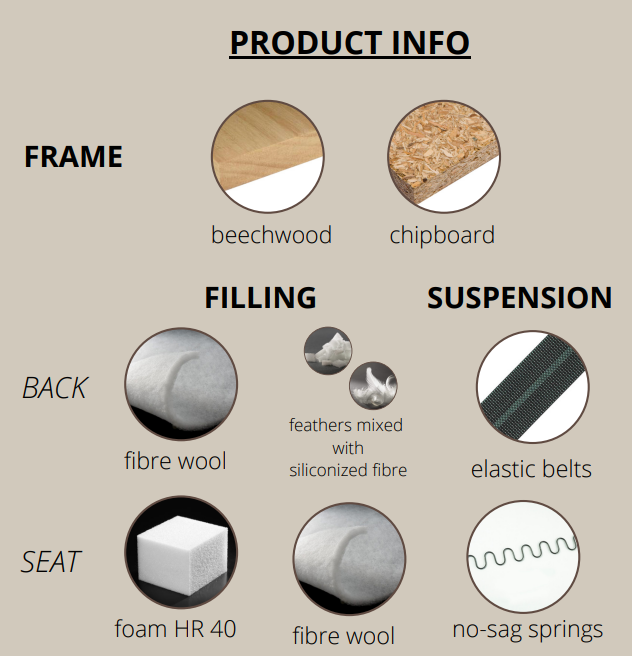 PRODUCT INFO

FRAME

beechwood

chipboard

FILLING

SUSPENSION

BACK

fibre wool

feathers mixed with siliconized fibre

elastic belts

SEAT

foam HR 40

fibre wool

no-sag springs